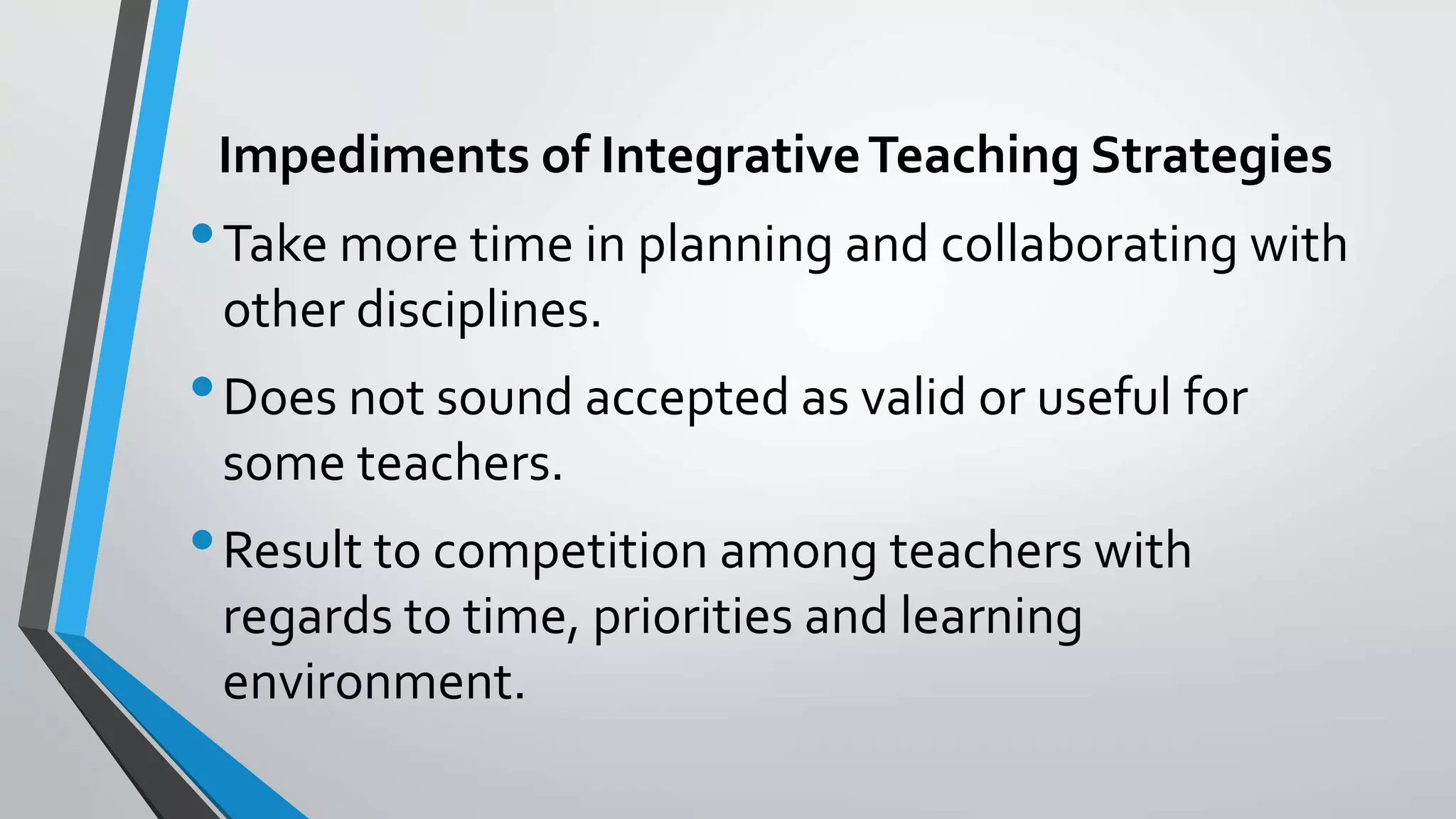 Impediments of Integrative Teaching Strategies

• Take more time in planning and collaborating with other disciplines.

• Does not sound accepted as valid or useful for some teachers.

• Result to competition among teachers with regards to time, priorities and learning environment.